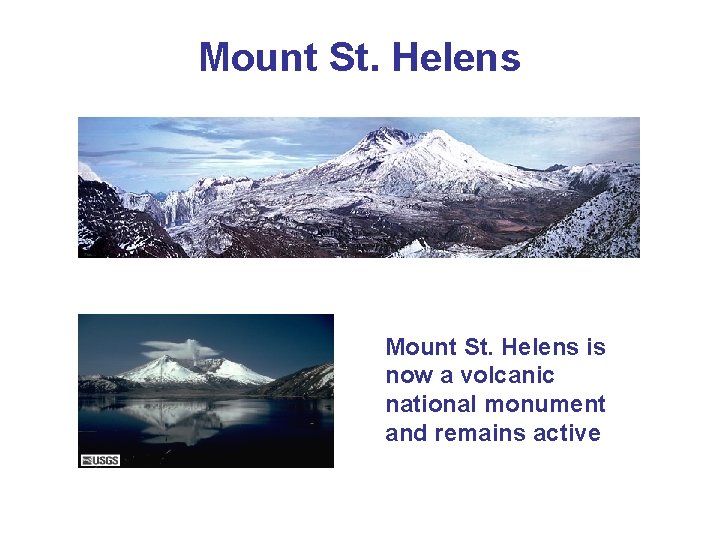 Mount St. Helens

USGS

Mount St. Helens is now a volcanic national monument and remains active